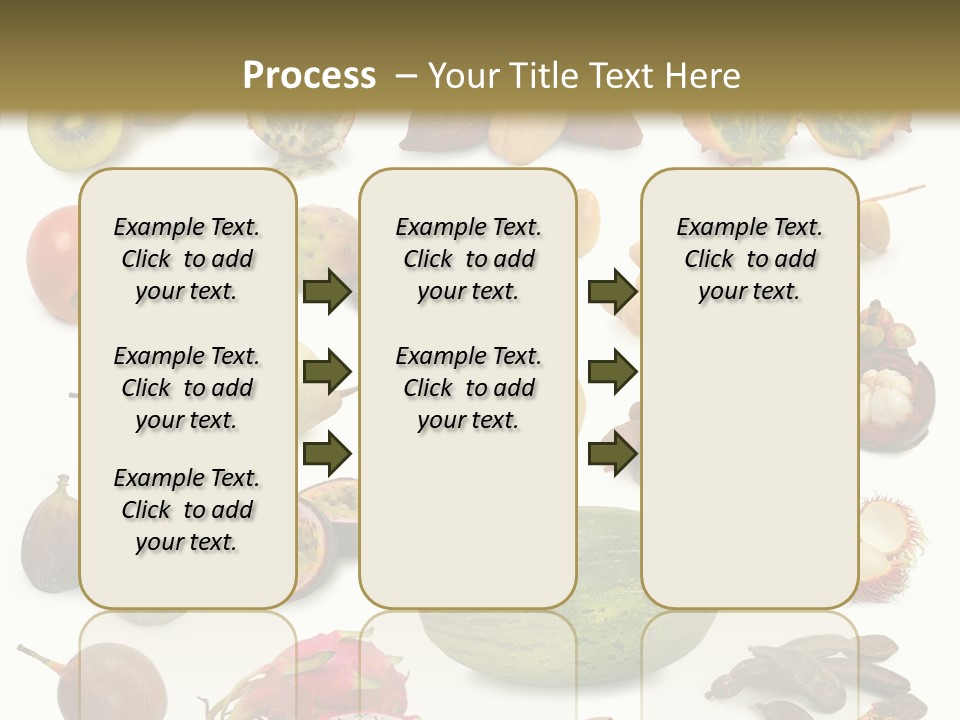 Process – Your Title Text Here

Example Text. Click to add your text.

Example Text. Click to add your text.

Example Text. Click to add your text.

Example Text. Click to add your text.

Example Text. Click to add your text.

Example Text. Click to add your text.